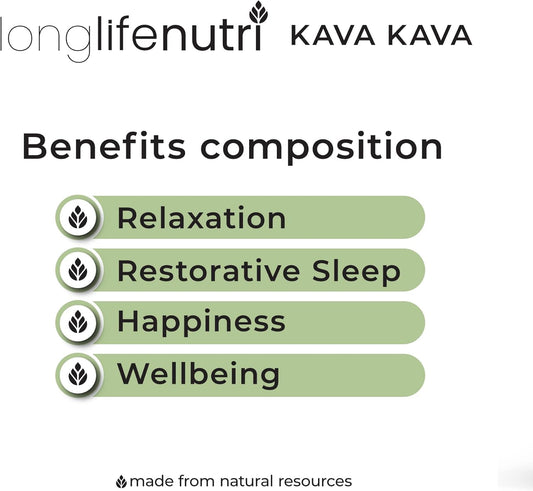 longlifenutri KAVA KAVA

Benefits composition

Relaxation

Restorative Sleep

Happiness

Wellbeing

made from natural resources